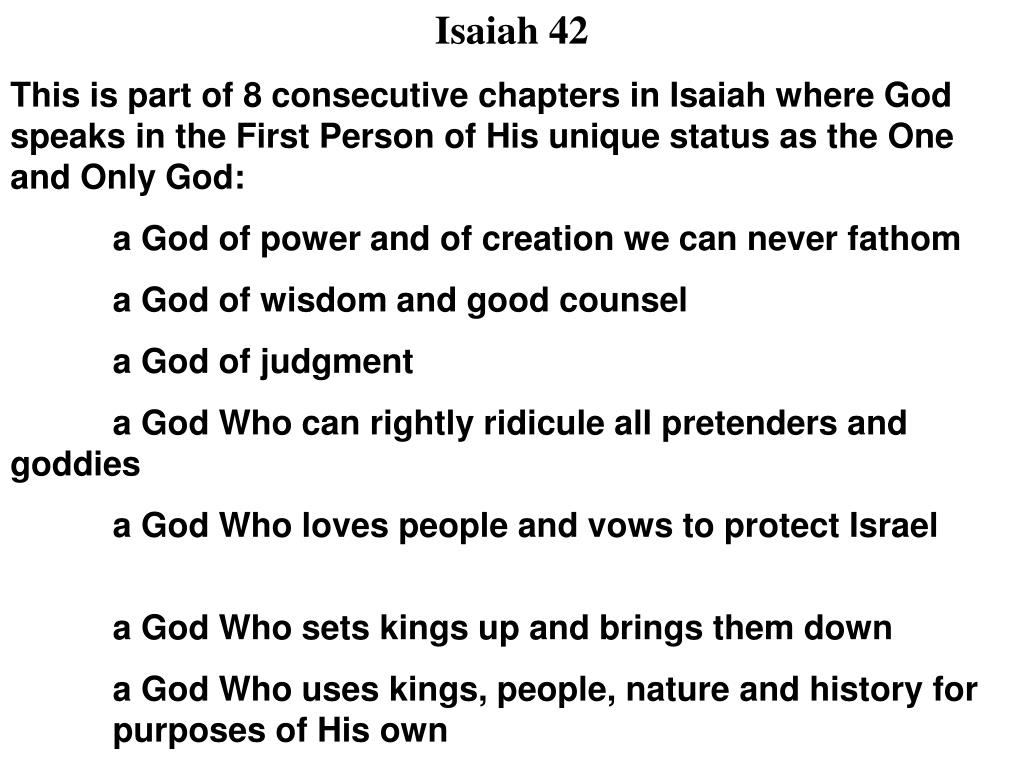 Isaiah 42

This is part of 8 consecutive chapters in Isaiah where God speaks in the First Person of His unique status as the One and Only God:

a God of power and of creation we can never fathom

a God of wisdom and good counsel

a God of judgment

a God Who can rightly ridicule all pretenders and goddies

a God Who loves people and vows to protect Israel

a God Who sets kings up and brings them down

a God Who uses kings, people, nature and history for purposes of His own